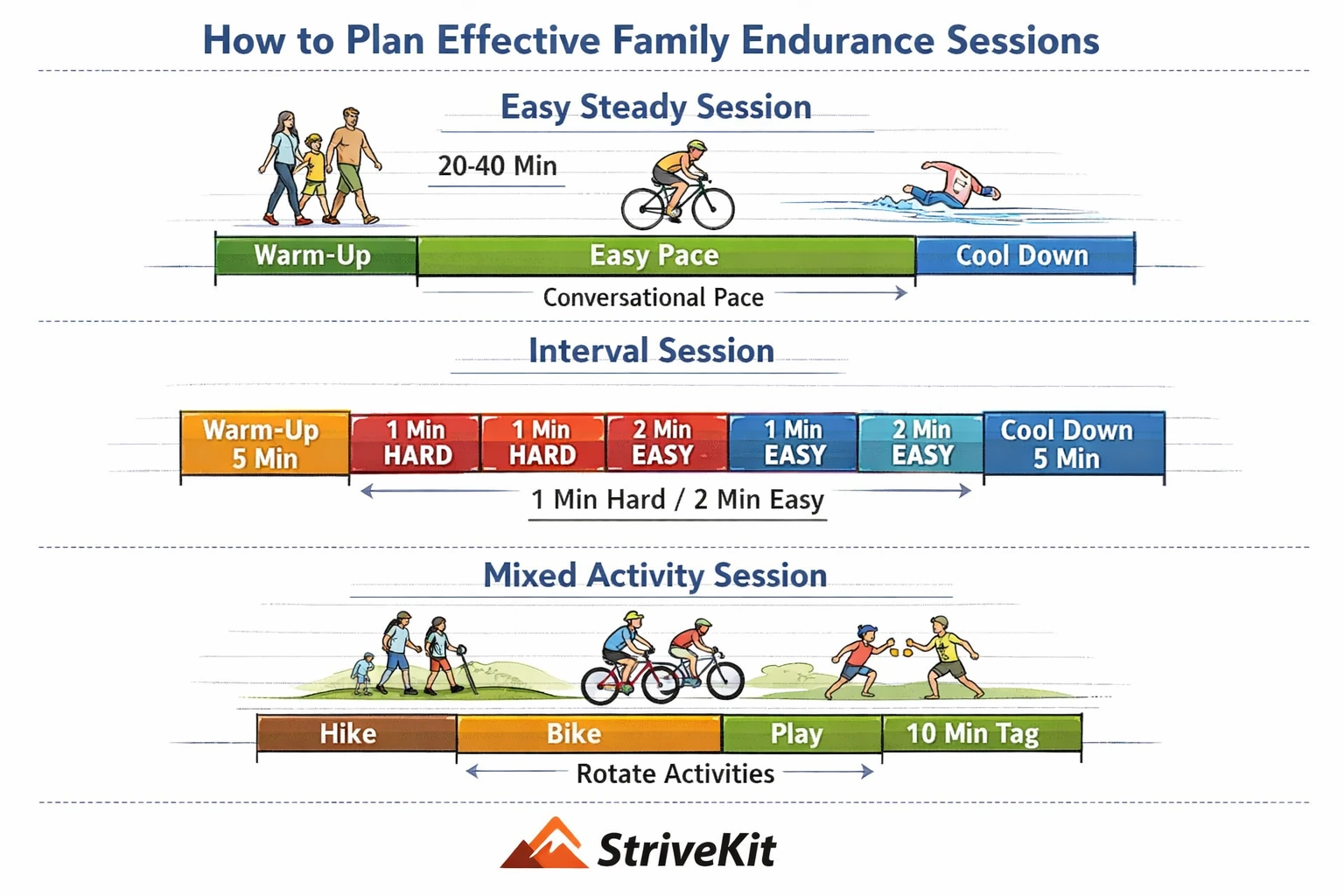 How to Plan Effective Family Endurance Sessions

Easy Steady Session

20-40 Min

Warm-Up
Easy Pace
Cool Down

Conversational Pace

Interval Session

Warm-Up 5 Min
1 Min HARD
1 Min HARD
2 Min EASY
1 Min EASY
2 Min EASY
Cool Down 5 Min

1 Min Hard / 2 Min Easy

Mixed Activity Session

Hike
Bike
Play
10 Min Tag

Rotate Activities

StriveKit